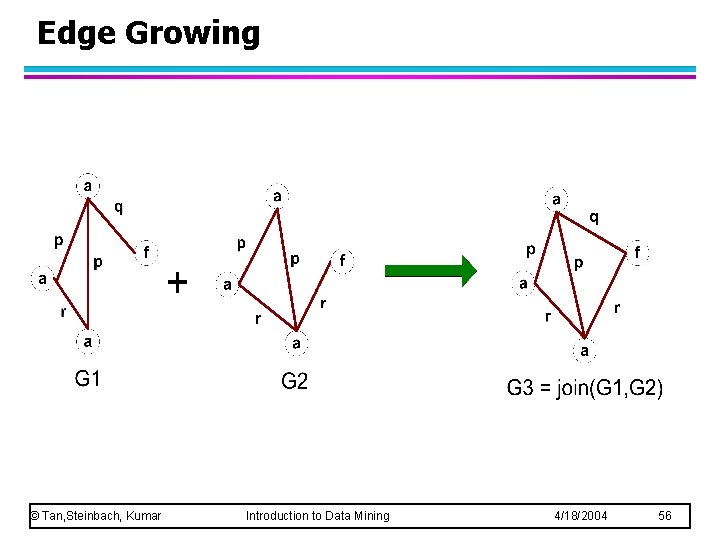 Edge Growing

a
q
p
p
f
a
r
a
G1

+

a
p
p
f
a
r
r
a
G2

a
q
p
p
f
a
r
r
a
G3 = join(G1,G2)

© Tan,Steinbach, Kumar Introduction to Data Mining 4/18/2004 56